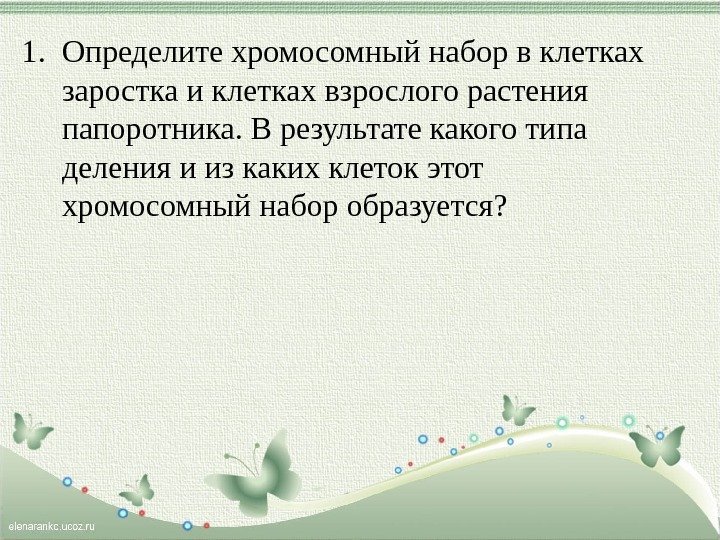 1. Определите хромосомный набор в клетках заростка и клетках взрослого растения папоротника. В результате какого типа деления и из каких клеток этот хромосомный набор образуется?

elenarankc.ucoz.ru